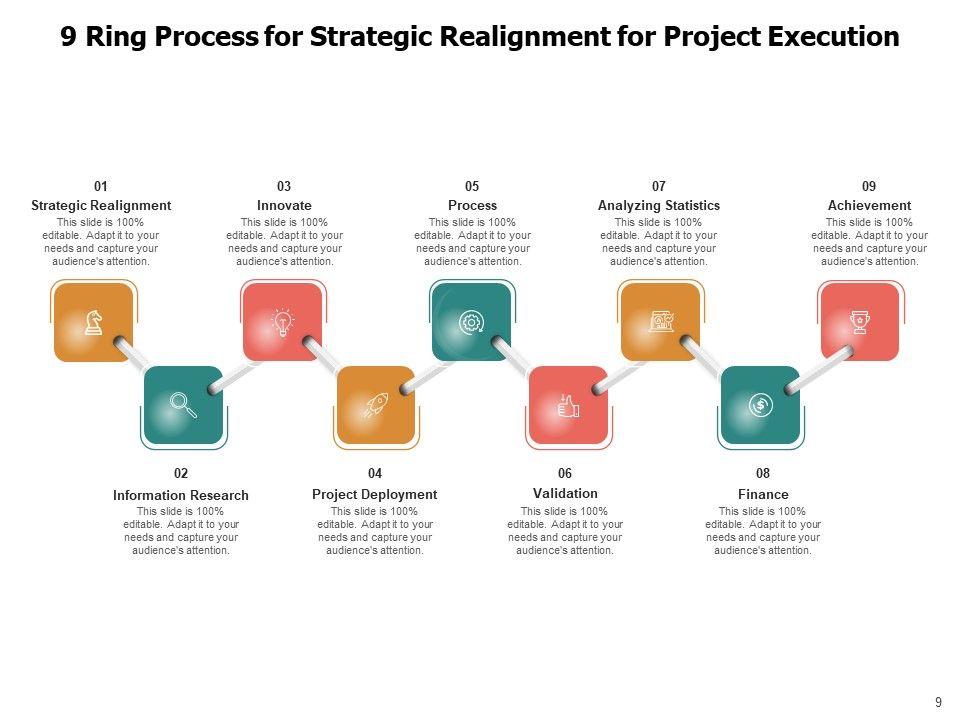 9 Ring Process for Strategic Realignment for Project Execution

01
Strategic Realignment
This slide is 100% editable. Adapt it to your needs and capture your audience's attention.

03
Innovate
This slide is 100% editable. Adapt it to your needs and capture your audience's attention.

05
Process
This slide is 100% editable. Adapt it to your needs and capture your audience's attention.

07
Analyzing Statistics
This slide is 100% editable. Adapt it to your needs and capture your audience's attention.

09
Achievement
This slide is 100% editable. Adapt it to your needs and capture your audience's attention.

02
Information Research
This slide is 100% editable. Adapt it to your needs and capture your audience's attention.

04
Project Deployment
This slide is 100% editable. Adapt it to your needs and capture your audience's attention.

06
Validation
This slide is 100% editable. Adapt it to your needs and capture your audience's attention.

08
Finance
This slide is 100% editable. Adapt it to your needs and capture your audience's attention.

9